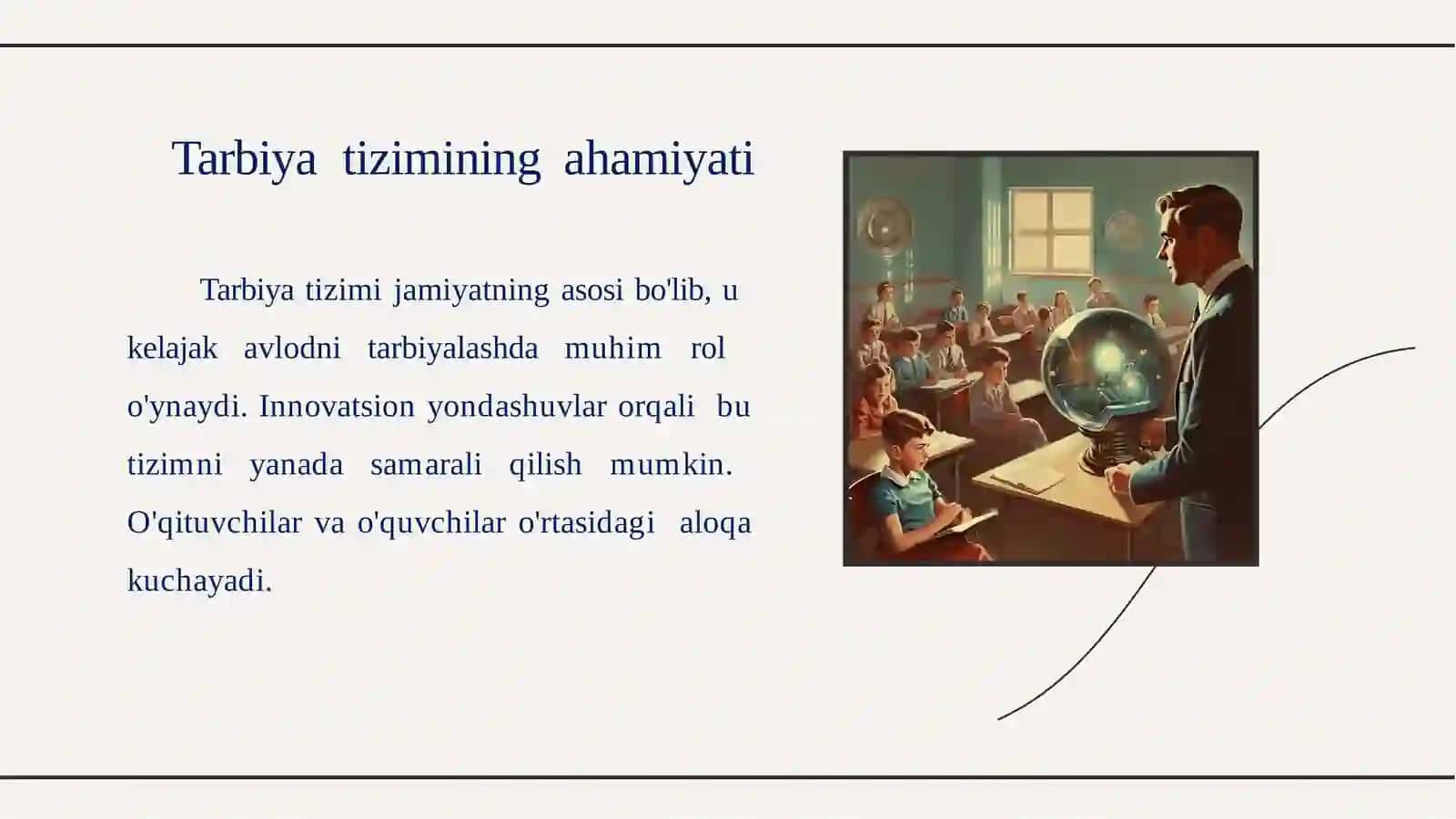 Tarbiya tizimining ahamiyati

Tarbiya tizimi jamiyatning asosi bo'lib, u kelajak avlodni tarbiyalashda muhim rol o'ynaydi. Innovatsion yondashuvlar orqali bu tizimni yanada samarali qilish mumkin. O'qituvchilar va o'quvchilar o'rtasidagi aloqa kuchayadi.